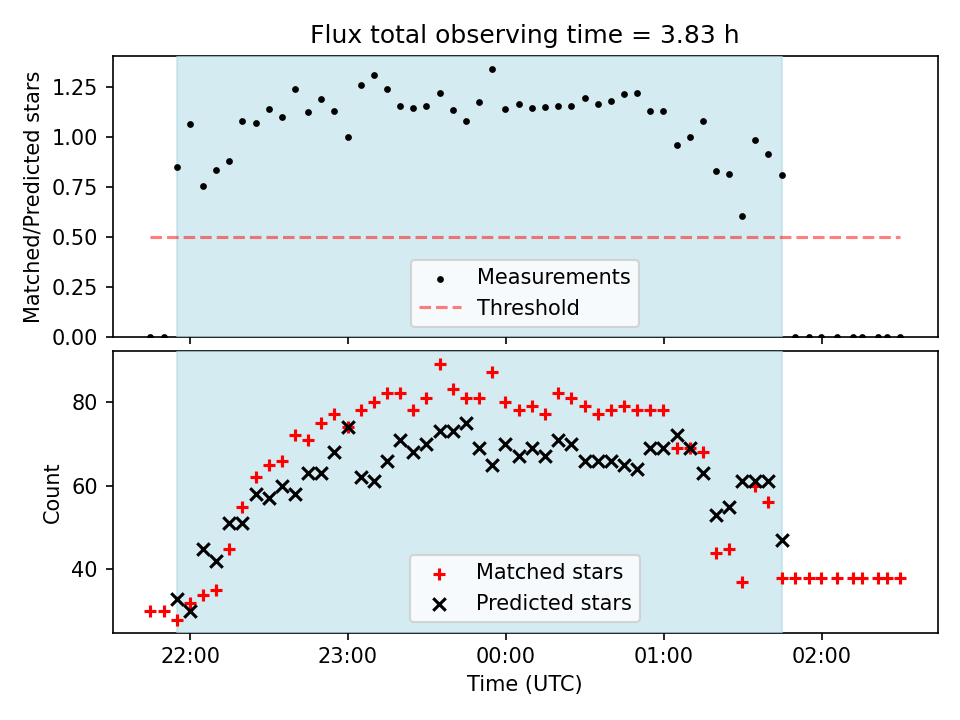 Flux total observing time = 3.83 h

Matched/Predicted stars

1.25
1.00
0.75
0.50
0.25
0.00

Measurements
Threshold

Count

80
60
40

Matched stars
Predicted stars

22:00
23:00
00:00
01:00
02:00

Time (UTC)